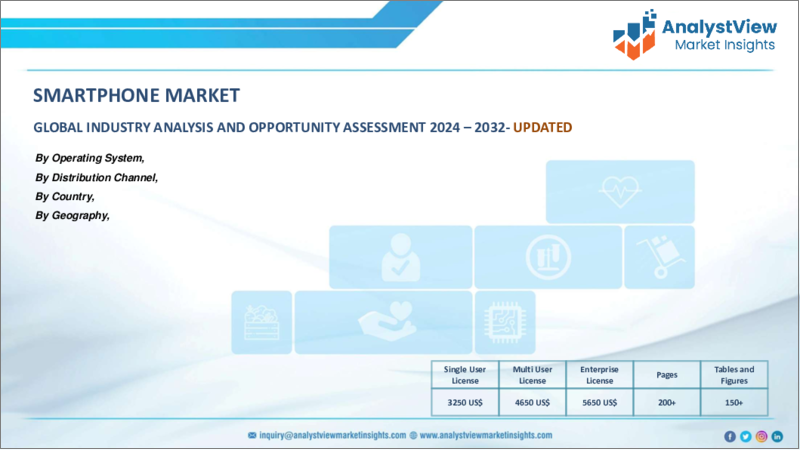 AnalystView
Market Insights

SMARTPHONE MARKET

GLOBAL INDUSTRY ANALYSIS AND OPPORTUNITY ASSESSMENT 2024 – 2032- UPDATED

By Operating System,
By Distribution Channel,
By Country,
By Geography,

| Single User License | Multi User License | Enterprise License | Pages | Tables and Figures |
|---|---|---|---|---|
| 3250 US$ | 4650 US$ | 5650 US$ | 200+ | 150+ |

inquiry@analystviewmarketinsights.com www.analystviewmarketinsights.com